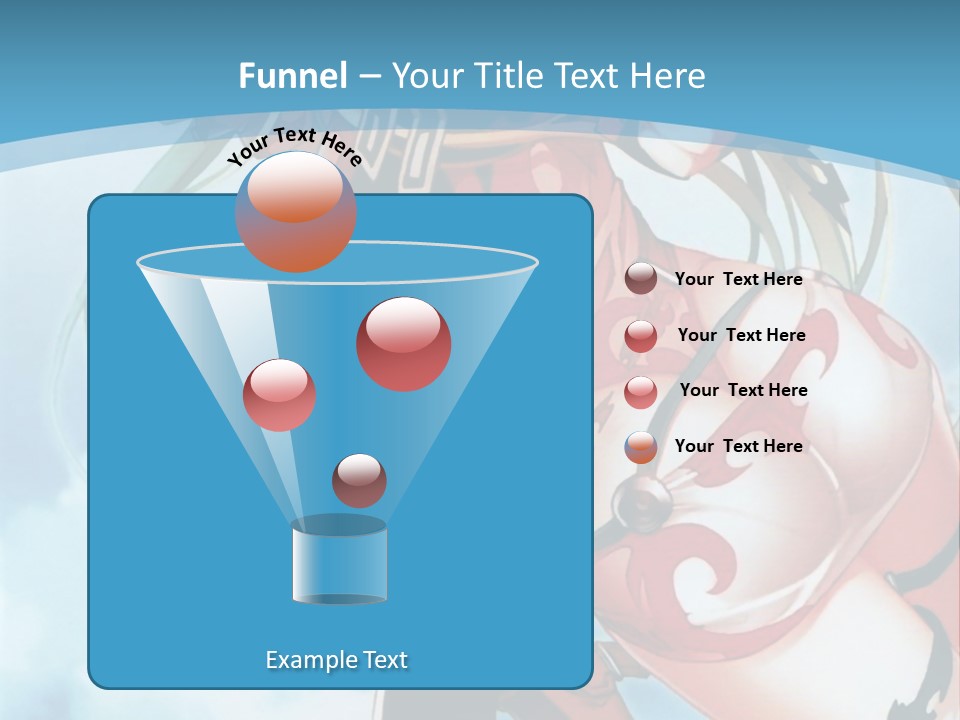 Funnel – Your Title Text Here

Your Text Here

Your Text Here

Your Text Here

Your Text Here

Your Text Here

Example Text